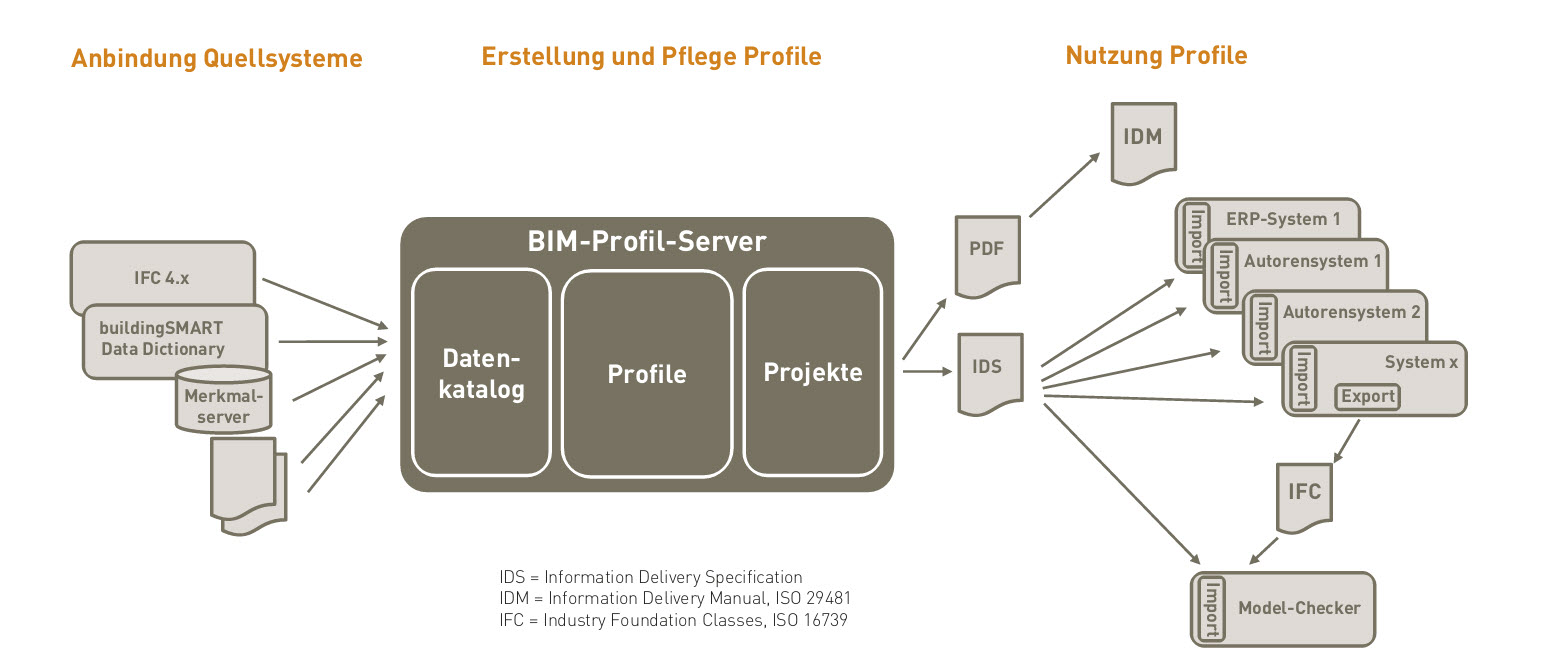 Anbindung Quellsysteme

Erstellung und Pflege Profile

Nutzung Profile

IFC 4.x

buildingSMART Data Dictionary

Merkmalserver

BIM-Profil-Server

Datenkatalog

Profile

Projekte

PDF

IDS

IDM

Import

ERP-System 1

Import

Autorensystem 1

Import

Autorensystem 2

Import

System x

Export

IFC

Import

Model-Checker

IDS = Information Delivery Specification
IDM = Information Delivery Manual, ISO 29481
IFC = Industry Foundation Classes, ISO 16739